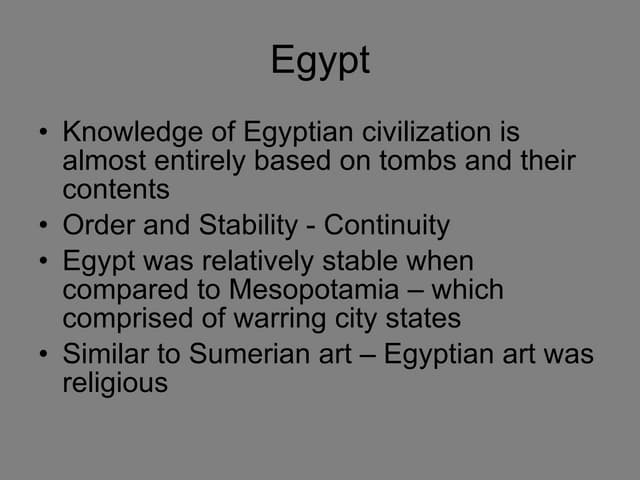 Egypt

• Knowledge of Egyptian civilization is almost entirely based on tombs and their contents
• Order and Stability - Continuity
• Egypt was relatively stable when compared to Mesopotamia – which comprised of warring city states
• Similar to Sumerian art – Egyptian art was religious